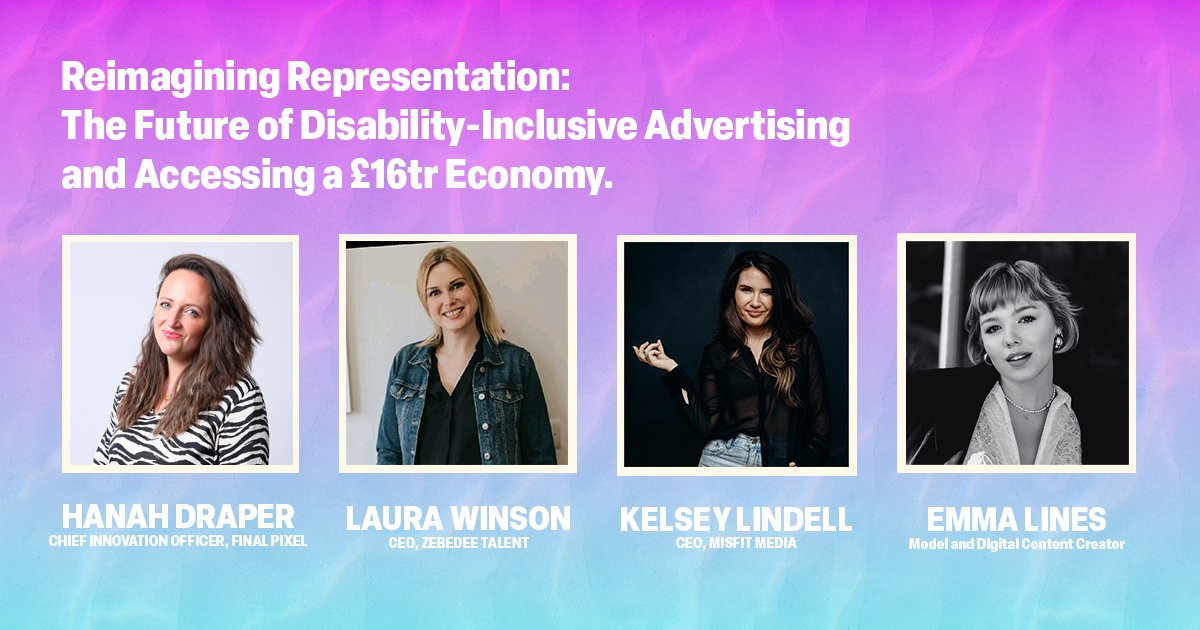 Reimagining Representation:
The Future of Disability-Inclusive Advertising and Accessing a £16tr Economy.

HANAH DRAPER
CHIEF INNOVATION OFFICER, FINAL PIXEL

LAURA WINSON
CEO, ZEBEDEE TALENT

KELSEY LINDELL
CEO, MISFIT MEDIA

EMMA LINES
Model and Digital Content Creator